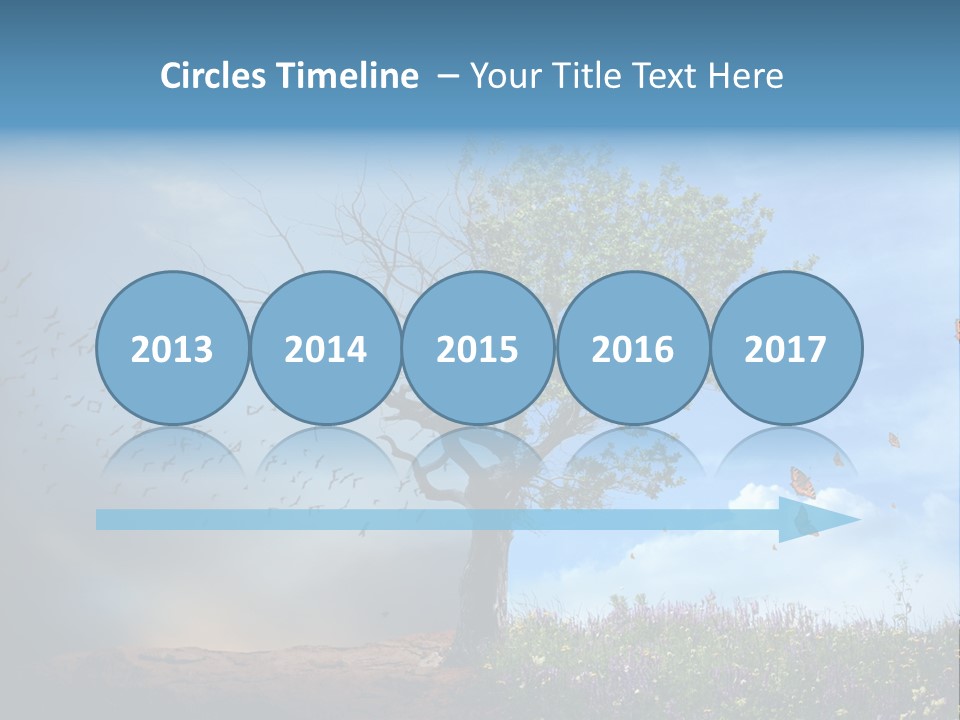 Circles Timeline – Your Title Text Here

2013

2014

2015

2016

2017